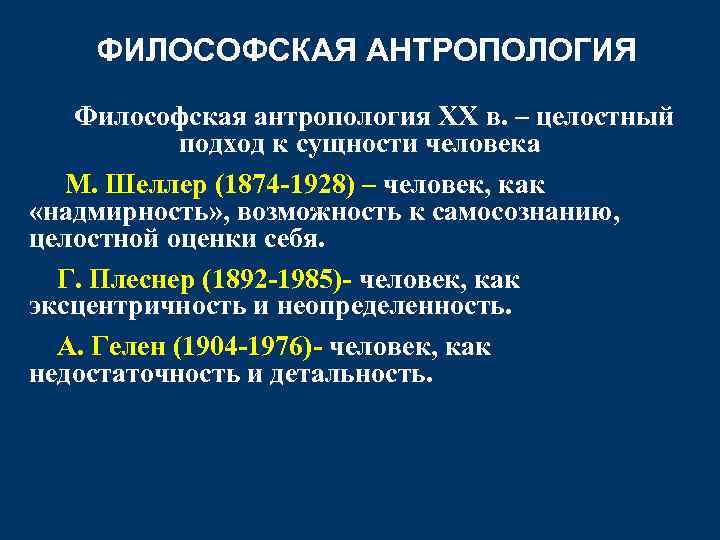 ФИЛОСОФСКАЯ АНТРОПОЛОГИЯ

Философская антропология XX в. – целостный подход к сущности человека

М. Шеллер (1874-1928) – человек, как «надмирность», возможность к самосознанию, целостной оценки себя.

Г. Плеснер (1892-1985)- человек, как эксцентричность и неопределенность.

А. Гелен (1904-1976)- человек, как недостаточность и детальность.